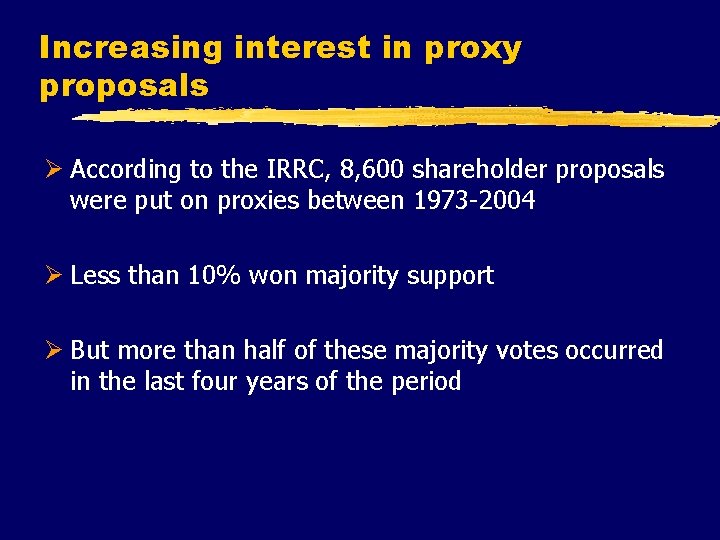 Increasing interest in proxy proposals

➢ According to the IRRC, 8,600 shareholder proposals were put on proxies between 1973-2004

➢ Less than 10% won majority support

➢ But more than half of these majority votes occurred in the last four years of the period